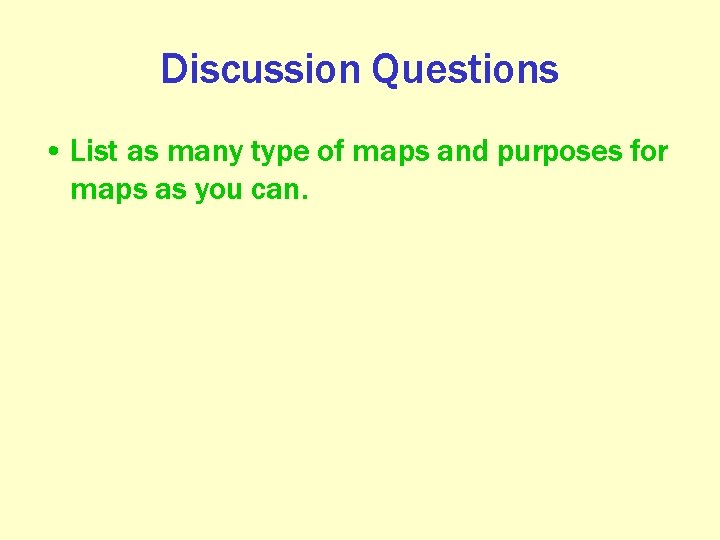 Discussion Questions

• List as many type of maps and purposes for maps as you can.